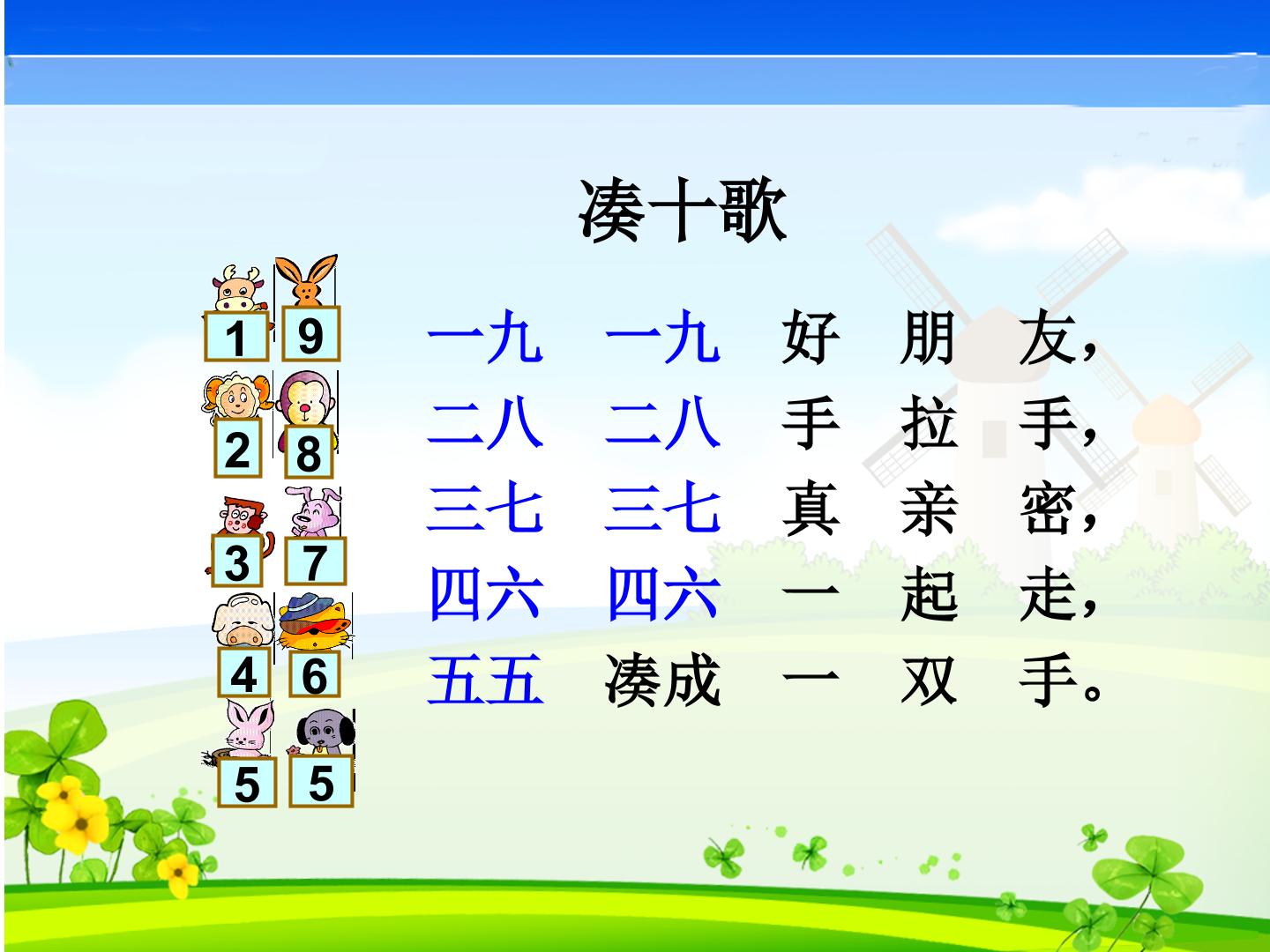 凑十歌

1 9
2 8
3 7
4 6
5 5

一九 一九 好 朋 友，
二八 二八 手 拉 手，
三七 三七 真 亲 密，
四六 四六 一 起 走，
五五 凑成 一 双 手。